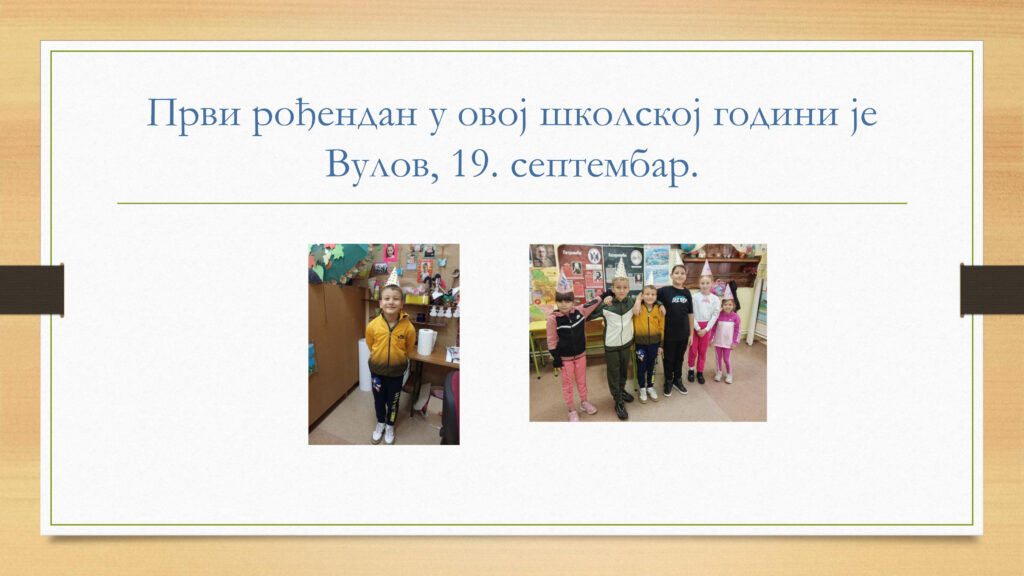 Први рођендан у овој школској години је Вулов, 19. септембар.